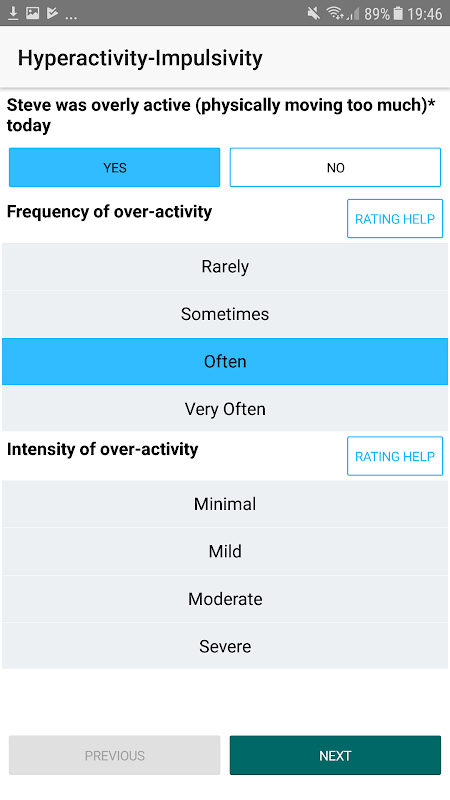 ... 89% 19:46

Hyperactivity-Impulsivity

Steve was overly active (physically moving too much)* today

YES

NO

Frequency of over-activity

RATING HELP

Rarely

Sometimes

Often

Very Often

Intensity of over-activity

RATING HELP

Minimal

Mild

Moderate

Severe

PREVIOUS

NEXT